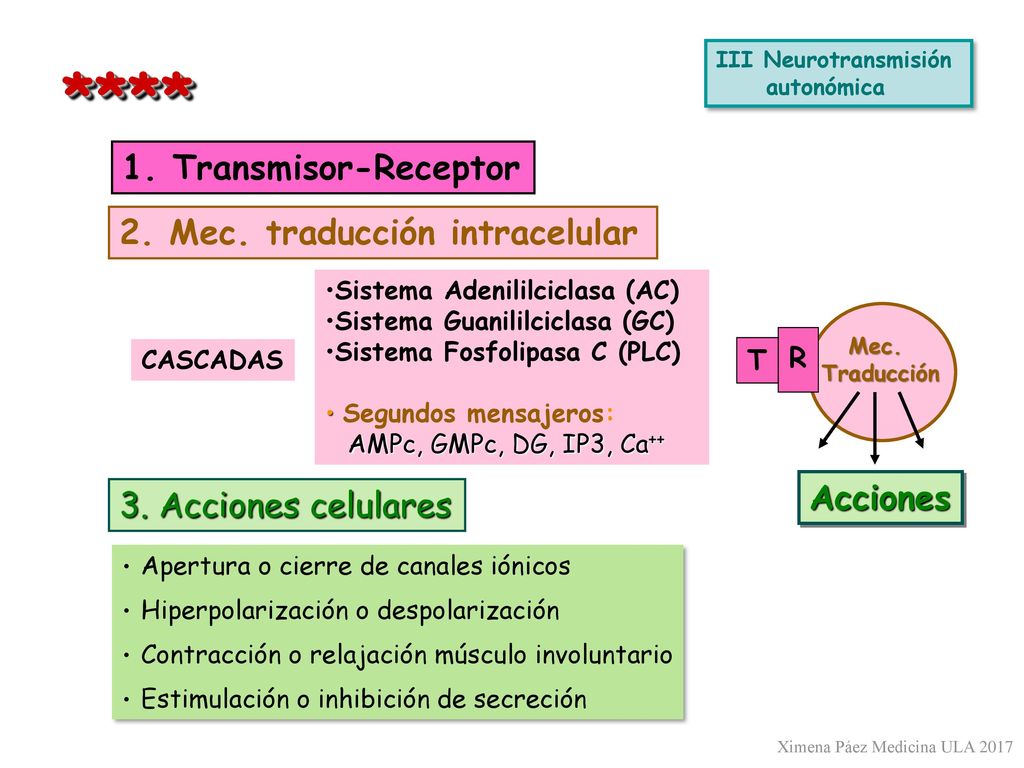 ****

III Neurotransmisión autonómica

1. Transmisor-Receptor

2. Mec. traducción intracelular

CASCADAS

•Sistema Adenililciclasa (AC)
•Sistema Guanililciclasa (GC)
•Sistema Fosfolipasa C (PLC)

• Segundos mensajeros:
AMPc, GMPc, DG, IP3, $Ca^{++}$

T R

Mec. Traducción

Acciones

3. Acciones celulares

• Apertura o cierre de canales iónicos
• Hiperpolarización o despolarización
• Contracción o relajación músculo involuntario
• Estimulación o inhibición de secreción

Ximena Páez Medicina ULA 2017